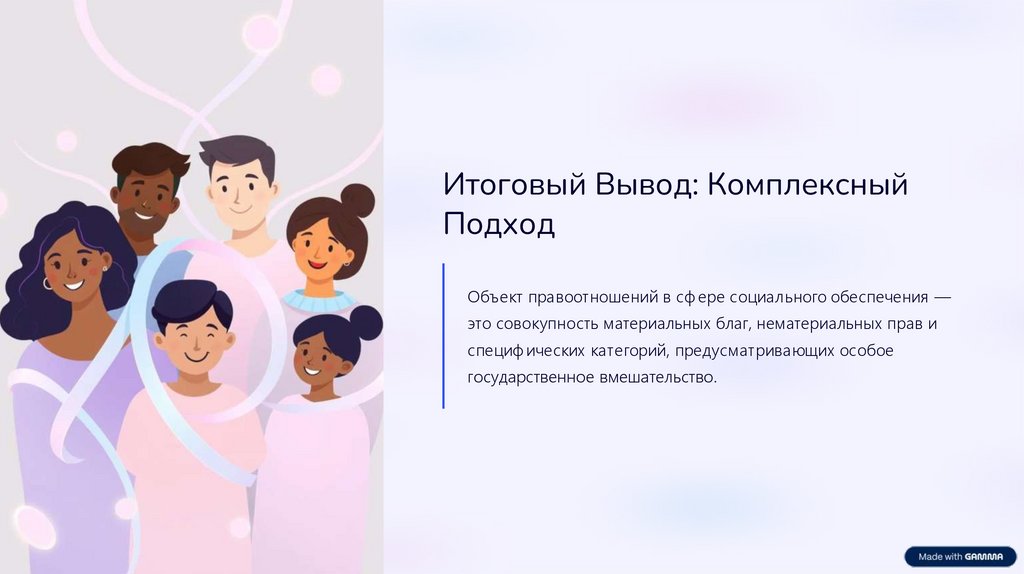 Итоговый Вывод: Комплексный Подход

Объект правоотношений в сфере социального обеспечения — это совокупность материальных благ, нематериальных прав и специфических категорий, предусматривающих особое государственное вмешательство.

Made with GAMMA